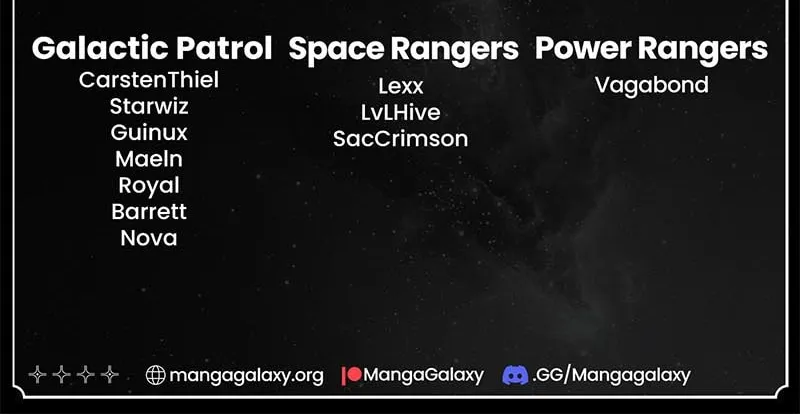 Galactic Patrol
CarstenThiel
Starwiz
Guinux
Maeln
Royal
Barrett
Nova

Space Rangers
Lexx
LvLHive
SacCrimson

Power Rangers
Vagabond

mangagalaxy.org
MangaGalaxy
.GG/Mangagalaxy